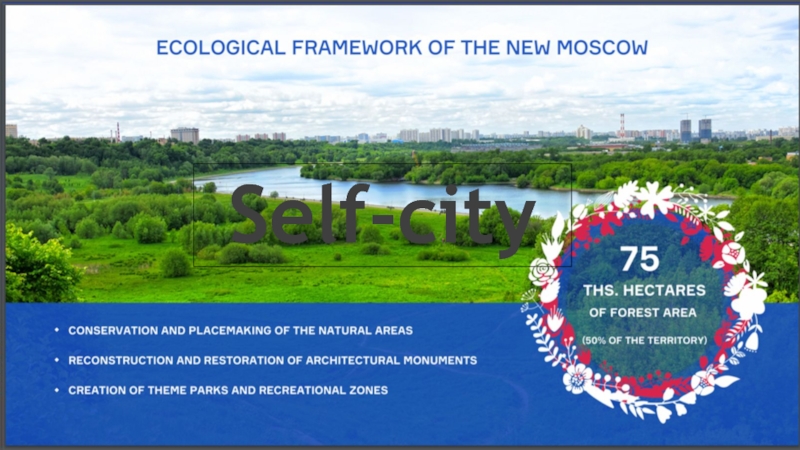 ECOLOGICAL FRAMEWORK OF THE NEW MOSCOW

Self-city

75
THS. HECTARES
OF FOREST AREA
(50% OF THE TERRITORY)

• CONSERVATION AND PLACEMAKING OF THE NATURAL AREAS
• RECONSTRUCTION AND RESTORATION OF ARCHITECTURAL MONUMENTS
• CREATION OF THEME PARKS AND RECREATIONAL ZONES